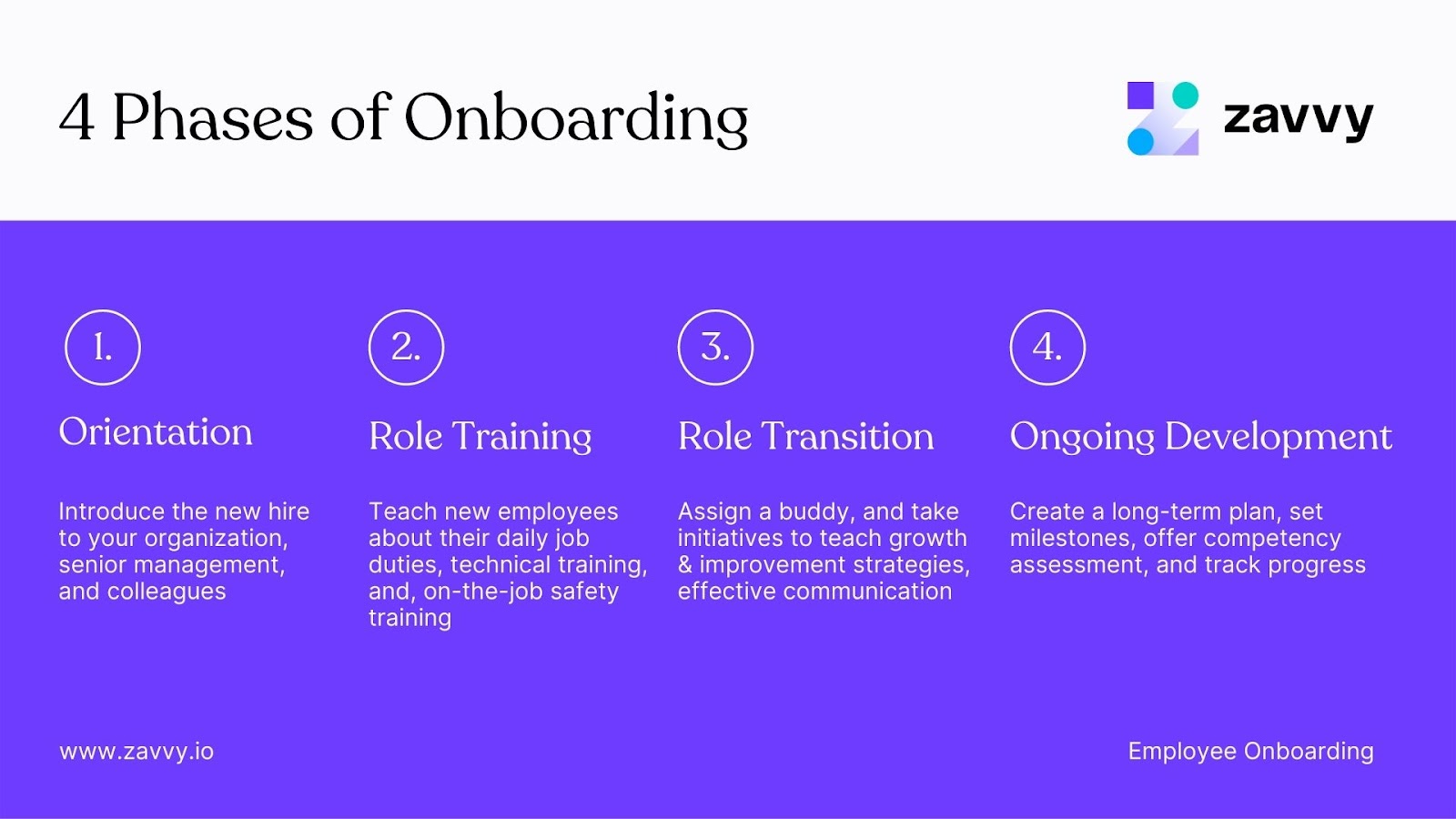 4 Phases of Onboarding

zavvy

1.

Orientation

Introduce the new hire to your organization, senior management, and colleagues

2.

Role Training

Teach new employees about their daily job duties, technical training, and, on-the-job safety training

3.

Role Transition

Assign a buddy, and take initiatives to teach growth & improvement strategies, effective communication

4.

Ongoing Development

Create a long-term plan, set milestones, offer competency assessment, and track progress

www.zavvy.io

Employee Onboarding